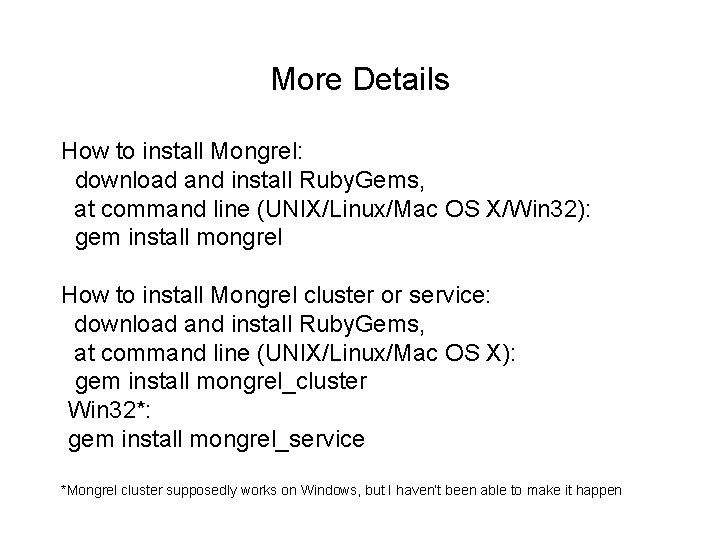 More Details

How to install Mongrel:
download and install RubyGems,
at command line (UNIX/Linux/Mac OS X/Win32):
gem install mongrel

How to install Mongrel cluster or service:
download and install RubyGems,
at command line (UNIX/Linux/Mac OS X):
gem install mongrel_cluster
Win32*:
gem install mongrel_service

*Mongrel cluster supposedly works on Windows, but I haven't been able to make it happen